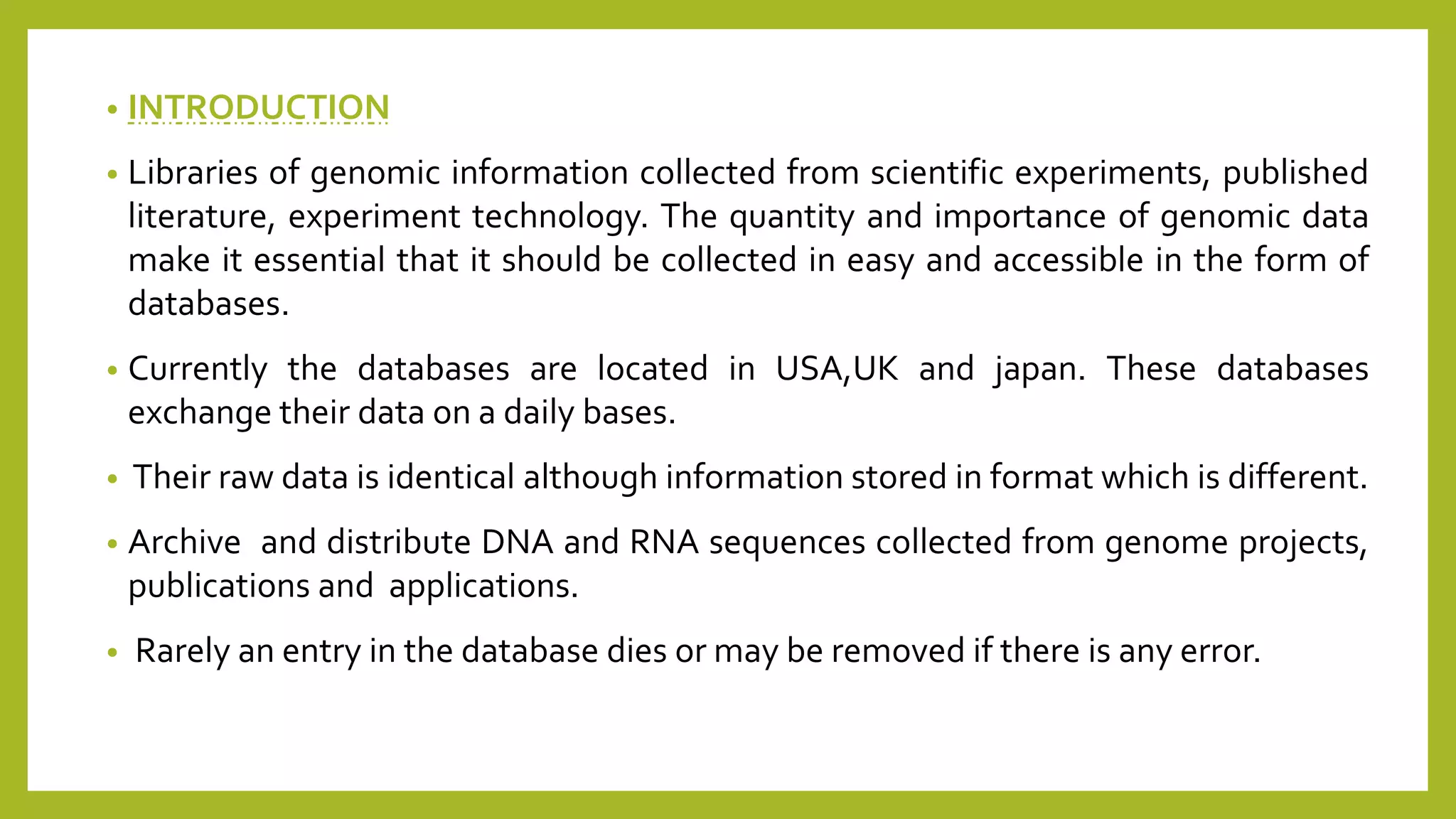 • INTRODUCTION

• Libraries of genomic information collected from scientific experiments, published literature, experiment technology. The quantity and importance of genomic data make it essential that it should be collected in easy and accessible in the form of databases.

• Currently the databases are located in USA,UK and japan. These databases exchange their data on a daily bases.

• Their raw data is identical although information stored in format which is different.

• Archive and distribute DNA and RNA sequences collected from genome projects, publications and applications.

• Rarely an entry in the database dies or may be removed if there is any error.